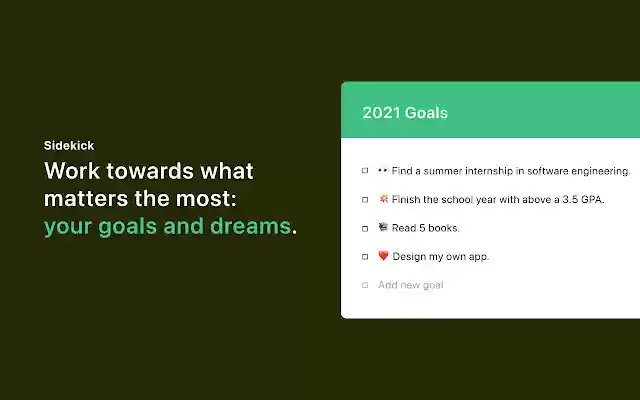 Sidekick

Work towards what matters the most: your goals and dreams.

2021 Goals

☐ 👀 Find a summer internship in software engineering.

☐ 💥 Finish the school year with above a 3.5 GPA.

☐ 📚 Read 5 books.

☐ ❤️ Design my own app.

☐ Add new goal